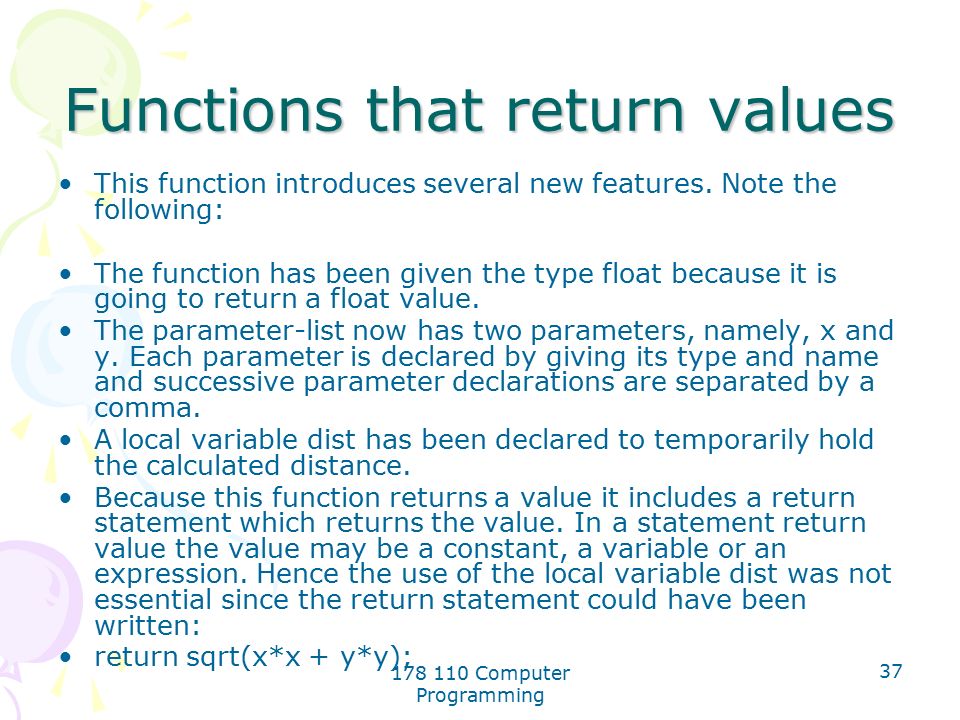 Functions that return values

• This function introduces several new features. Note the following:

• The function has been given the type float because it is going to return a float value.
• The parameter-list now has two parameters, namely, x and y. Each parameter is declared by giving its type and name and successive parameter declarations are separated by a comma.
• A local variable dist has been declared to temporarily hold the calculated distance.
• Because this function returns a value it includes a return statement which returns the value. In a statement return value the value may be a constant, a variable or an expression. Hence the use of the local variable dist was not essential since the return statement could have been written:
• return sqrt(x*x + y*y);

178 110 Computer Programming

37